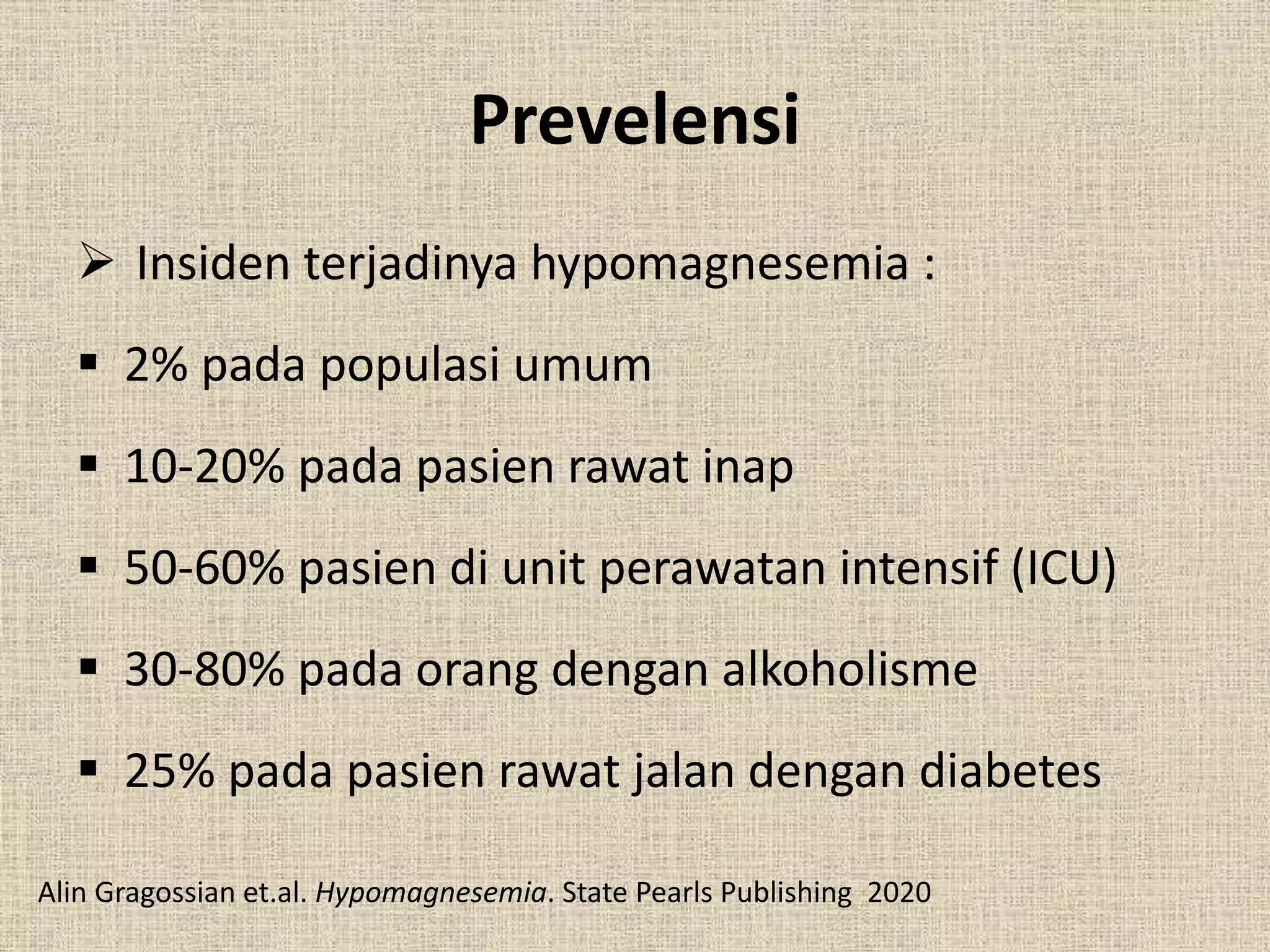 Prevelensi

➢ Insiden terjadinya hypomagnesemia :

▪ 2% pada populasi umum

▪ 10-20% pada pasien rawat inap

▪ 50-60% pasien di unit perawatan intensif (ICU)

▪ 30-80% pada orang dengan alkoholisme

▪ 25% pada pasien rawat jalan dengan diabetes

Alin Gragossian et.al. Hypomagnesemia. State Pearls Publishing 2020